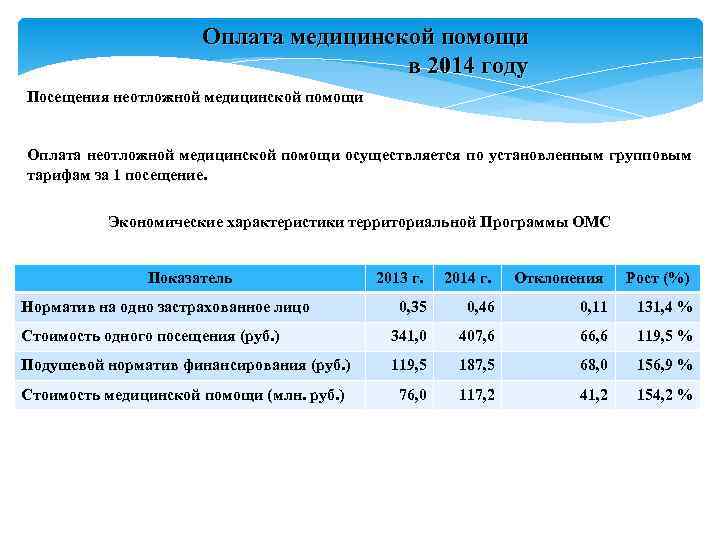 Оплата медицинской помощи в 2014 году

Посещения неотложной медицинской помощи

Оплата неотложной медицинской помощи осуществляется по установленным групповым тарифам за 1 посещение.

Экономические характеристики территориальной Программы ОМС

| Показатель | 2013 г. | 2014 г. | Отклонения | Рост (%) |
|---|---|---|---|---|
| Норматив на одно застрахованное лицо | 0,35 | 0,46 | 0,11 | 131,4 % |
| Стоимость одного посещения (руб.) | 341,0 | 407,6 | 66,6 | 119,5 % |
| Подушевой норматив финансирования (руб.) | 119,5 | 187,5 | 68,0 | 156,9 % |
| Стоимость медицинской помощи (млн. руб.) | 76,0 | 117,2 | 41,2 | 154,2 % |